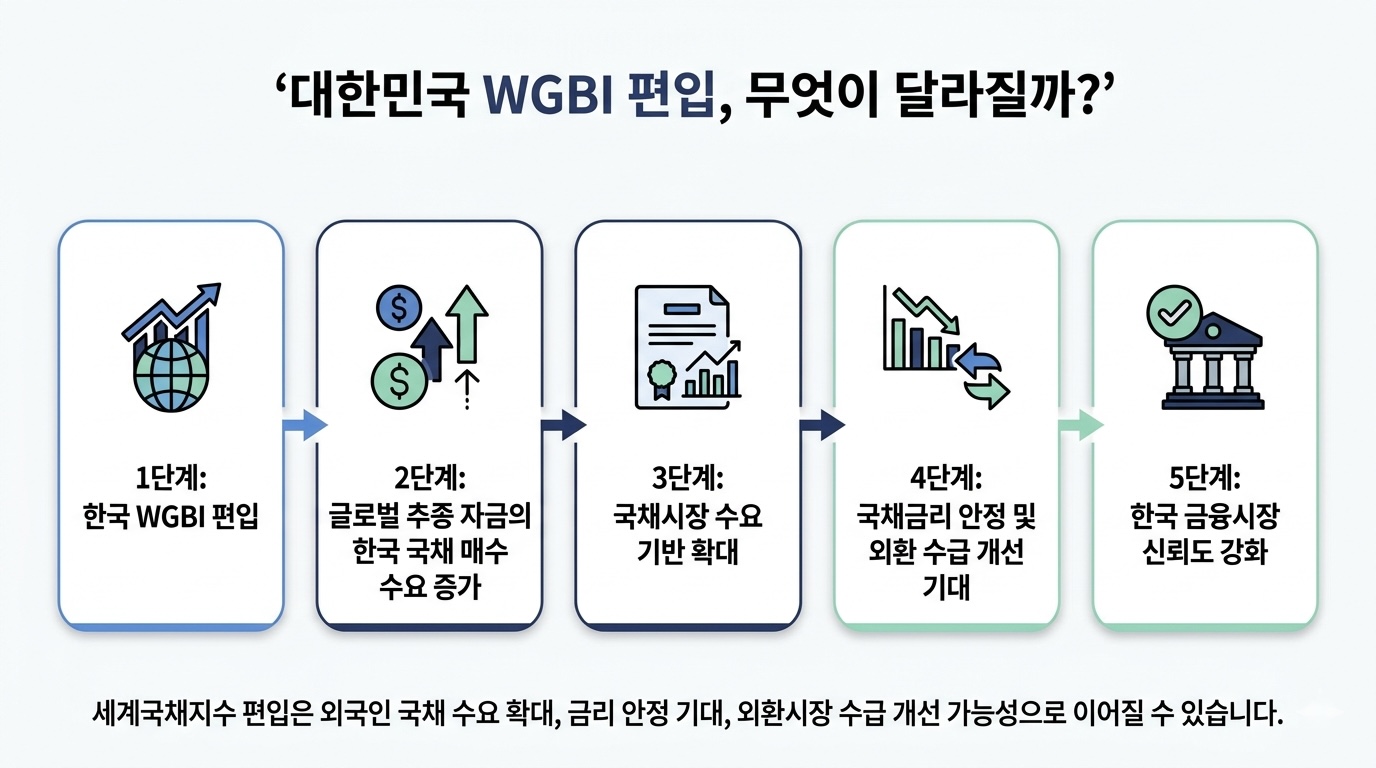 ‘대한민국 WGBI 편입, 무엇이 달라질까?’

1단계:
한국 WGBI 편입

2단계:
글로벌 추종 자금의 한국 국채 매수 수요 증가

3단계:
국채시장 수요 기반 확대

4단계:
국채금리 안정 및 외환 수급 개선 기대

5단계:
한국 금융시장 신뢰도 강화

세계국채지수 편입은 외국인 국채 수요 확대, 금리 안정 기대, 외환시장 수급 개선 가능성으로 이어질 수 있습니다.